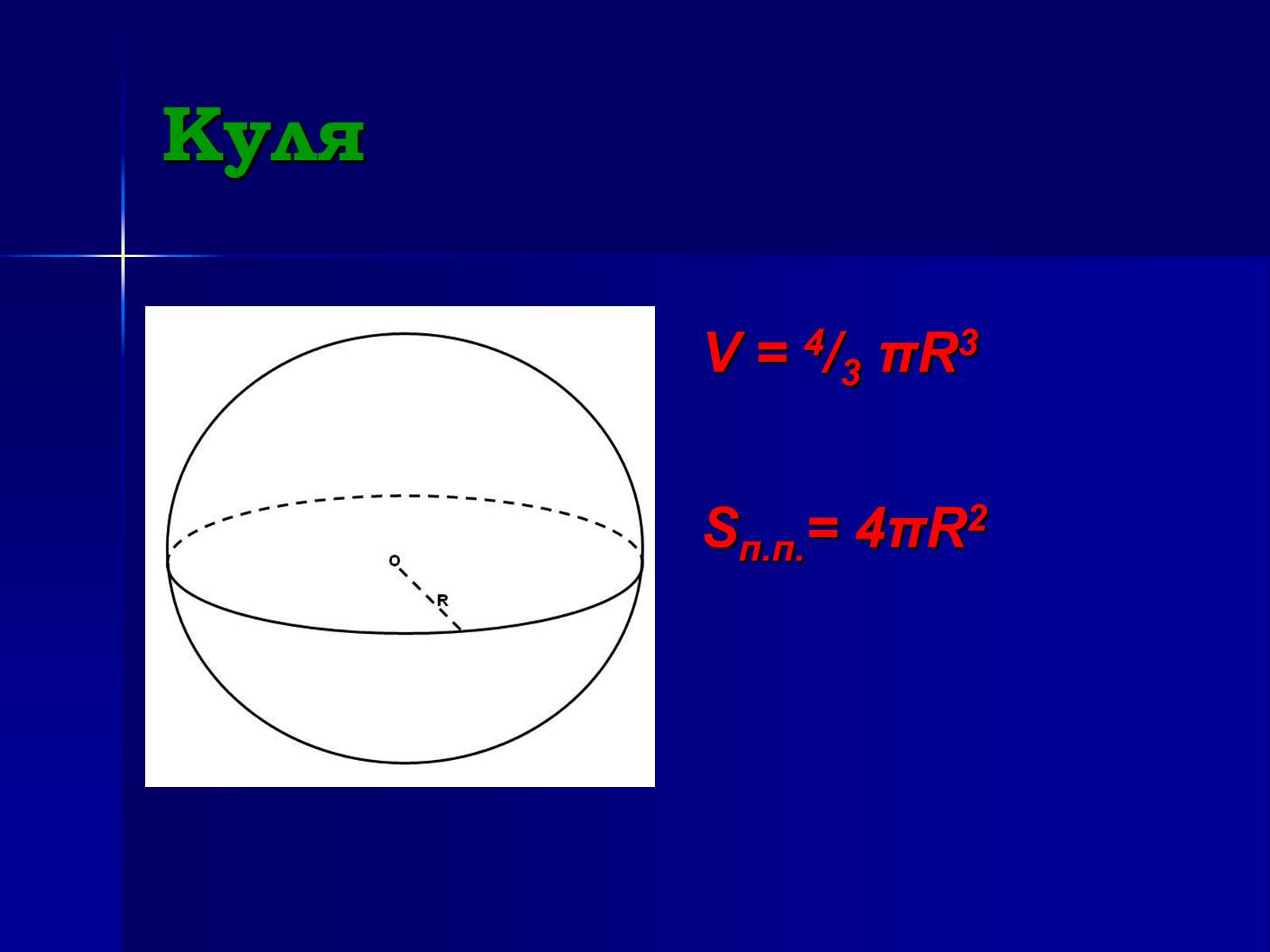 Куля

O

R

$V = {}^4/_3 \pi R^3$

$S_{п.п.} = 4\pi R^2$